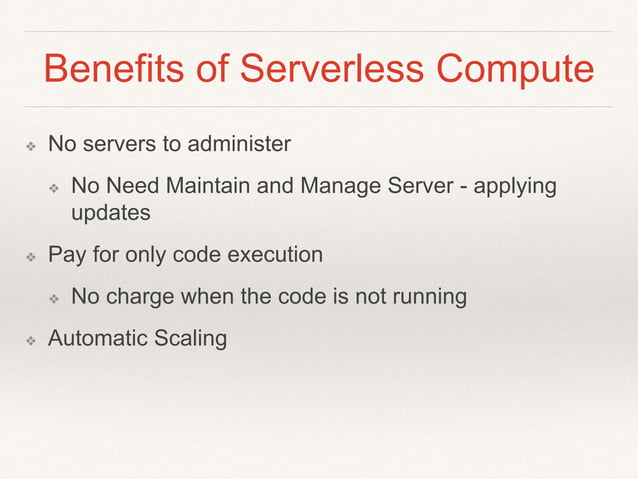 Benefits of Serverless Compute

❖ No servers to administer

❖ No Need Maintain and Manage Server - applying updates

❖ Pay for only code execution

❖ No charge when the code is not running

❖ Automatic Scaling